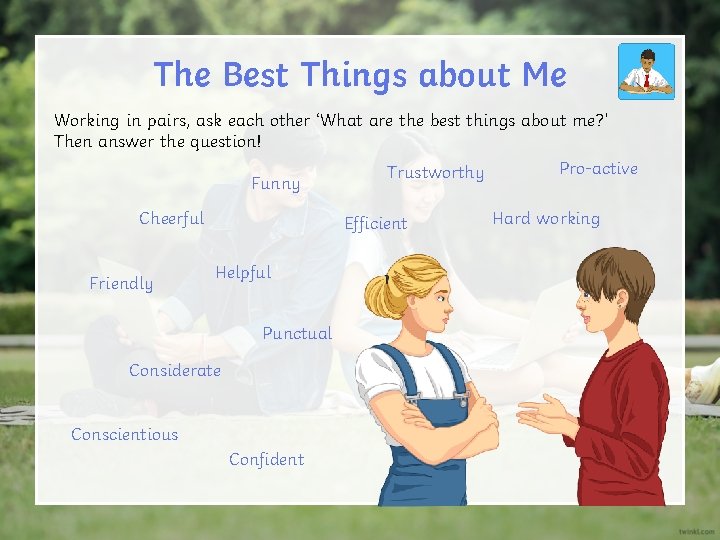 The Best Things about Me

Working in pairs, ask each other 'What are the best things about me?' Then answer the question!

Trustworthy
Pro-active
Funny
Cheerful
Efficient
Hard working
Helpful
Friendly
Punctual
Considerate
Conscientious
Confident

twinkl.com